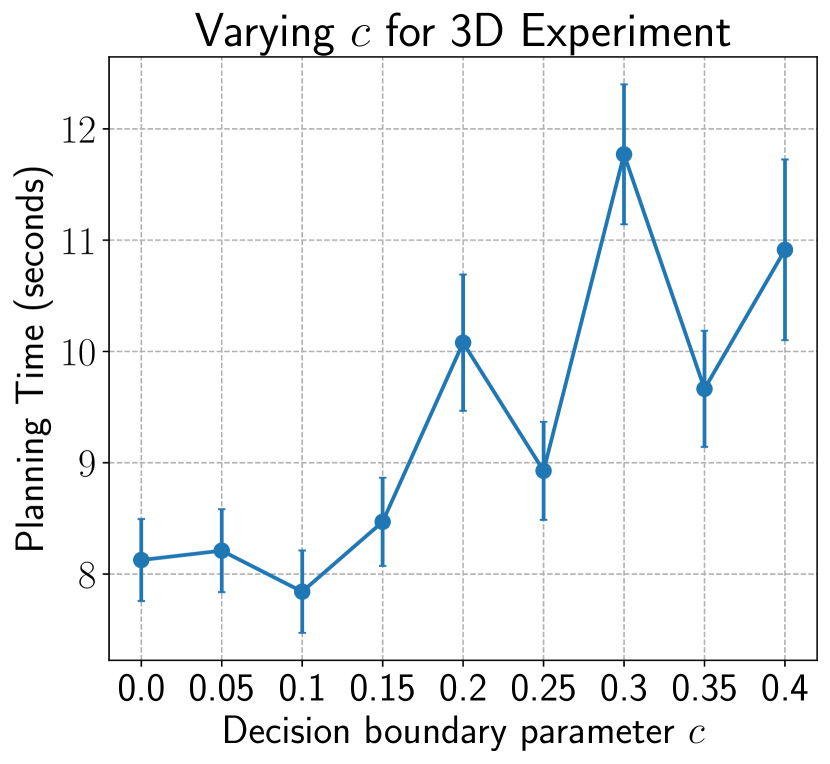 Varying $c$ for 3D Experiment

Planning Time (seconds)

12
11
10
9
8

0.0 0.05 0.1 0.15 0.2 0.25 0.3 0.35 0.4

Decision boundary parameter $c$